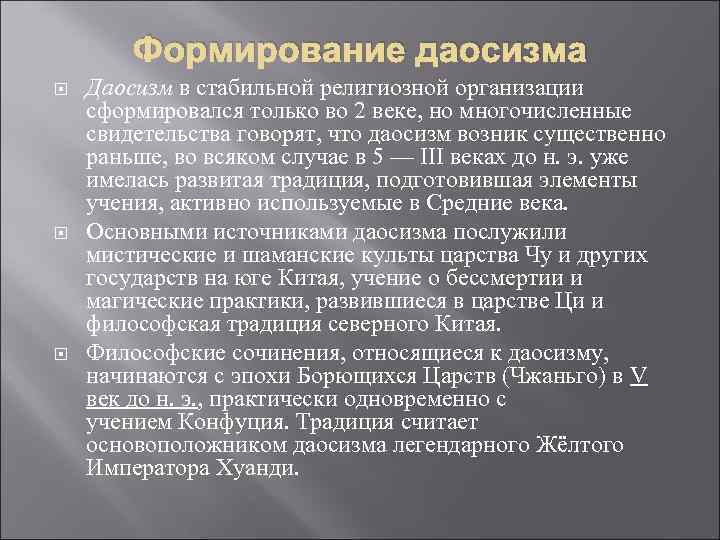 Формирование даосизма

Даосизм в стабильной религиозной организации сформировался только во 2 веке, но многочисленные свидетельства говорят, что даосизм возник существенно раньше, во всяком случае в 5 — III веках до н. э. уже имелась развитая традиция, подготовившая элементы учения, активно используемые в Средние века.

Основными источниками даосизма послужили мистические и шаманские культы царства Чу и других государств на юге Китая, учение о бессмертии и магические практики, развившиеся в царстве Ци и философская традиция северного Китая.

Философские сочинения, относящиеся к даосизму, начинаются с эпохи Борющихся Царств (Чжаньго) в V век до н. э., практически одновременно с учением Конфуция. Традиция считает основоположником даосизма легендарного Жёлтого Императора Хуанди.